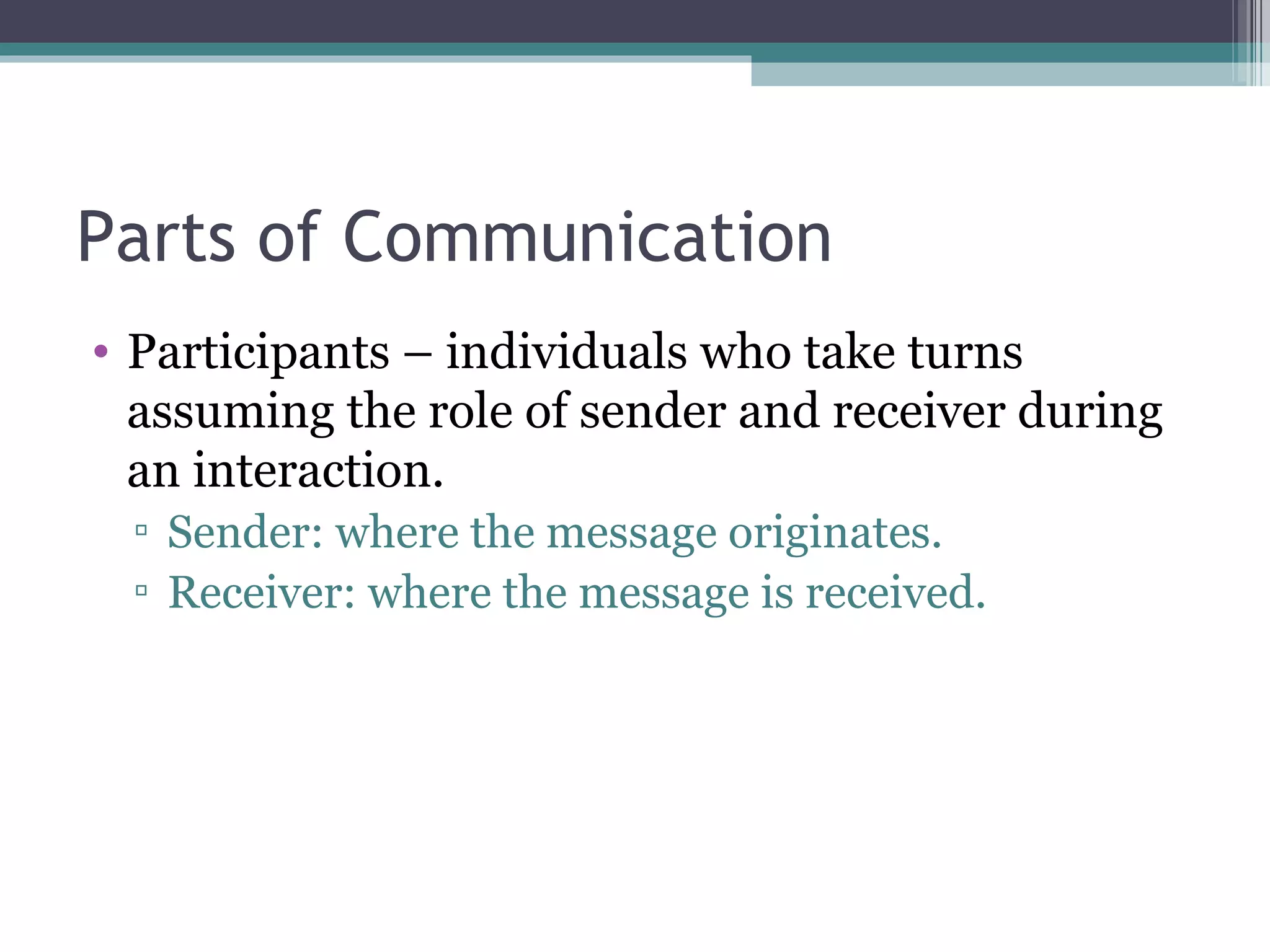 Parts of Communication

• Participants – individuals who take turns assuming the role of sender and receiver during an interaction.
▫ Sender: where the message originates.
▫ Receiver: where the message is received.